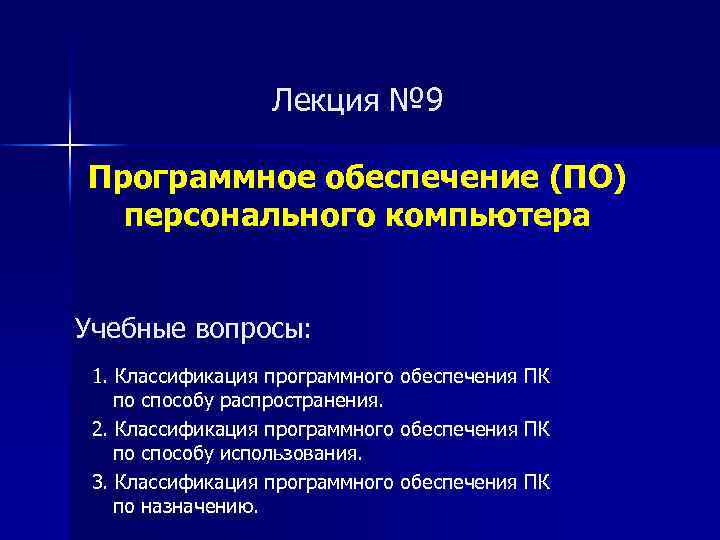 Лекция №9

Программное обеспечение (ПО) персонального компьютера

Учебные вопросы:

1. Классификация программного обеспечения ПК по способу распространения.
2. Классификация программного обеспечения ПК по способу использования.
3. Классификация программного обеспечения ПК по назначению.